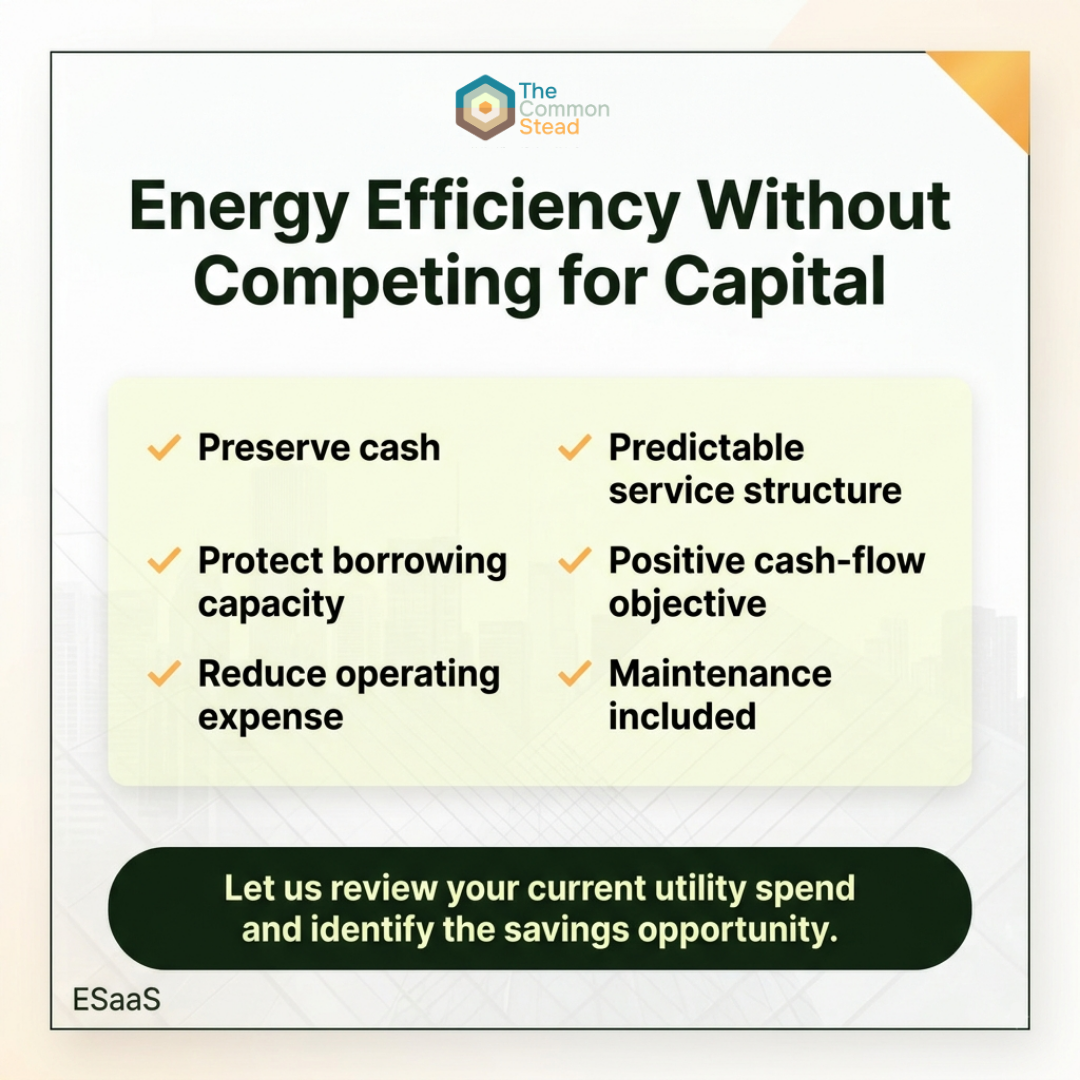 The Common Stead

Energy Efficiency Without Competing for Capital

✓ Preserve cash

✓ Protect borrowing capacity

✓ Reduce operating expense

✓ Predictable service structure

✓ Positive cash-flow objective

✓ Maintenance included

Let us review your current utility spend and identify the savings opportunity.

ESaaS